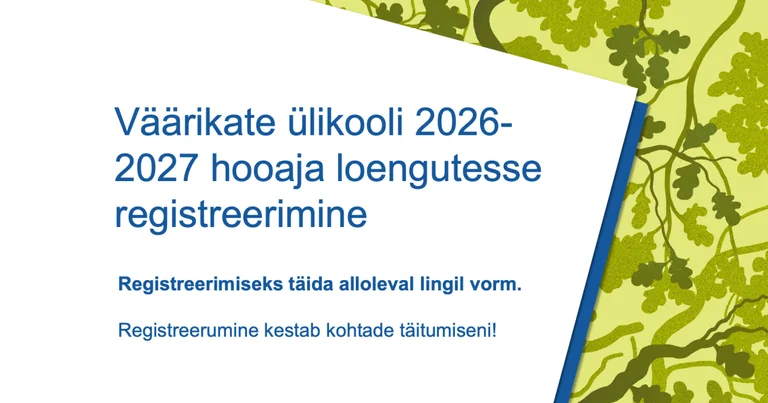 Väärikate ülikooli 2026-2027 hooaja loengutesse registreerimine

Registreerimiseks täida alloleval lingil vorm.

Registreerumine kestab kohtade täitumiseni!